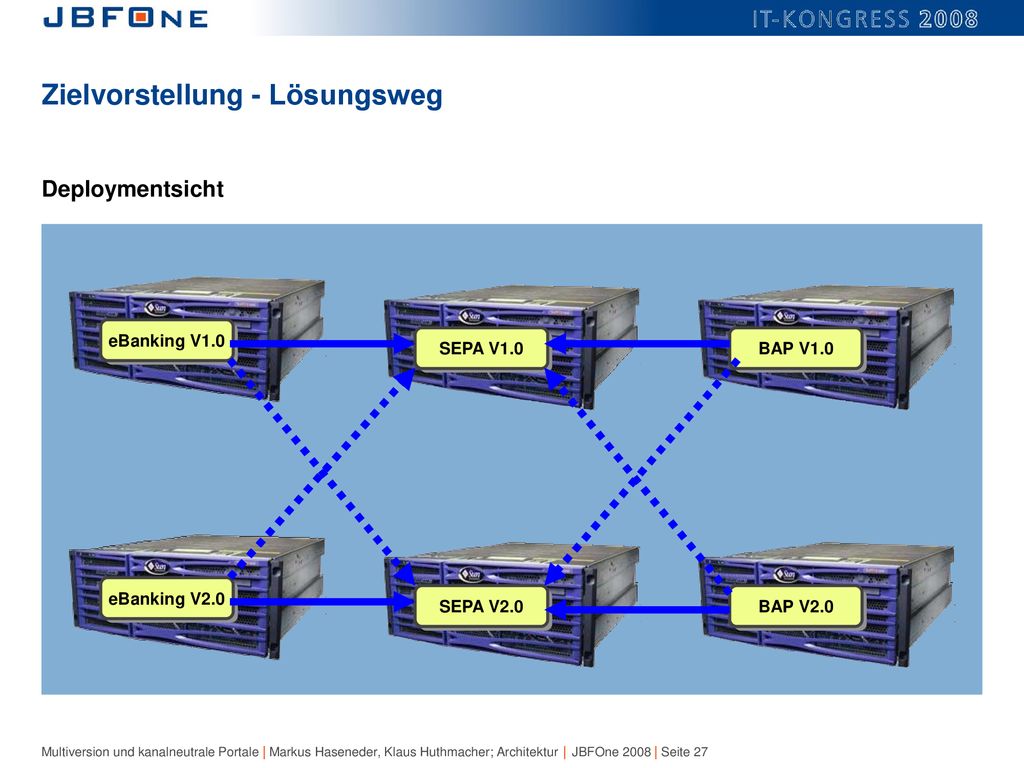 JBFONE

IT-KONGRESS 2008

Zielvorstellung - Lösungsweg

Deploymentsicht

eBanking V1.0

SEPA V1.0

BAP V1.0

eBanking V2.0

SEPA V2.0

BAP V2.0

Multiversion und kanalneutrale Portale | Markus Haseneder, Klaus Huthmacher; Architektur | JBFOne 2008 | Seite 27